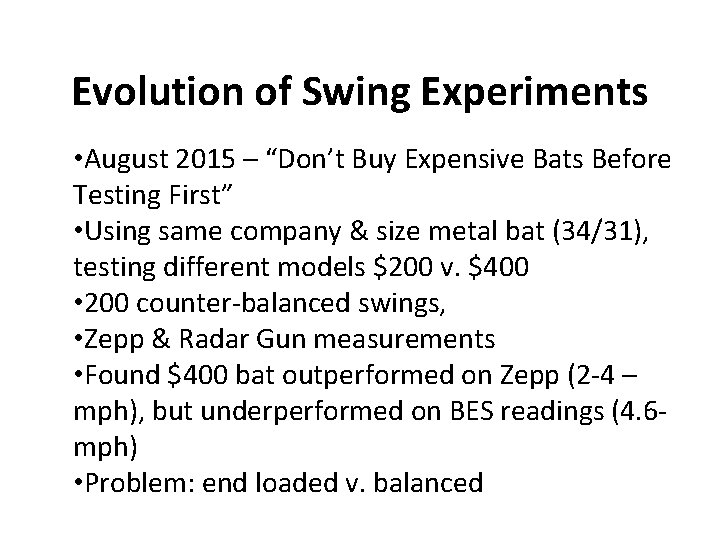 Evolution of Swing Experiments

•August 2015 – “Don’t Buy Expensive Bats Before Testing First”
•Using same company & size metal bat (34/31), testing different models \$200 v. \$400
•200 counter-balanced swings,
•Zepp & Radar Gun measurements
•Found \$400 bat outperformed on Zepp (2-4 – mph), but underperformed on BES readings (4.6-mph)
•Problem: end loaded v. balanced